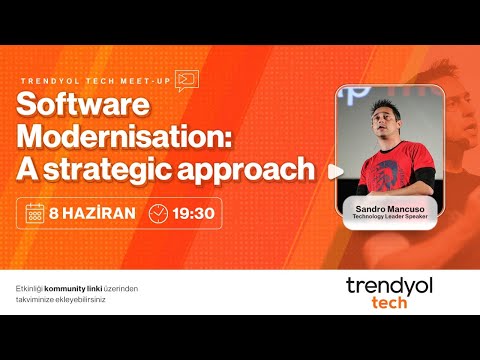 TRENDYOL TECH MEET-UP

Software Modernisation: A strategic approach

8 HAZİRAN 19:30

Sandro Mancuso
Technology Leader Speaker

Etkinliği kommunity linki üzerinden takviminize ekleyebilirsiniz

trendyol tech